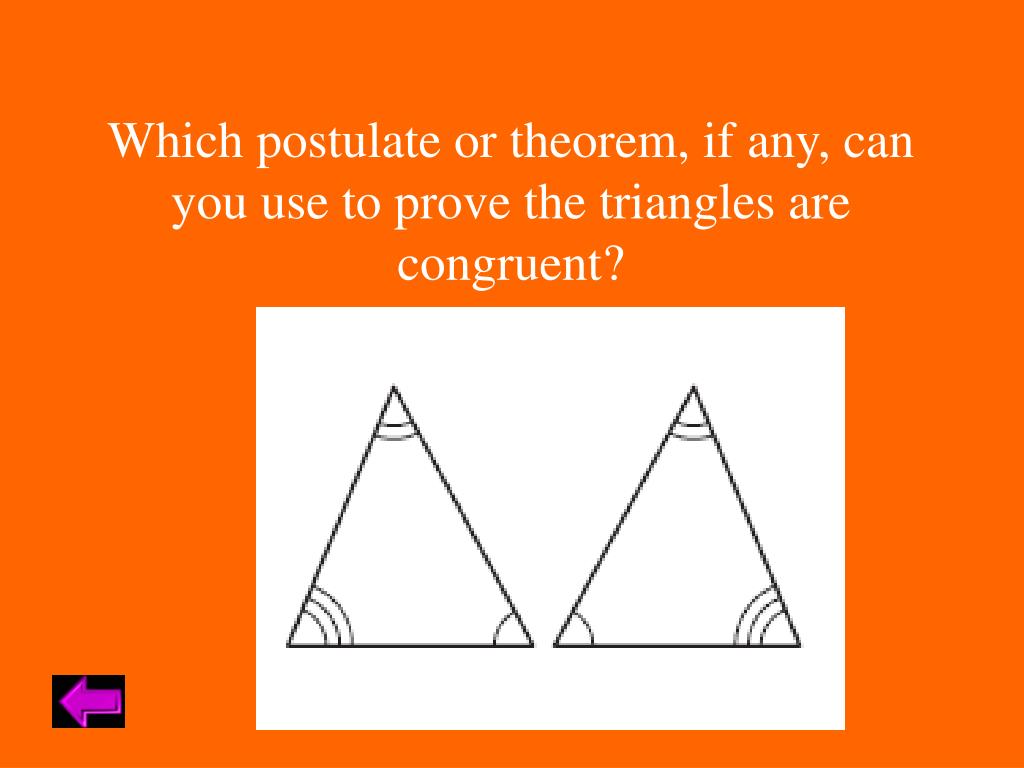 Which postulate or theorem, if any, can you use to prove the triangles are congruent?